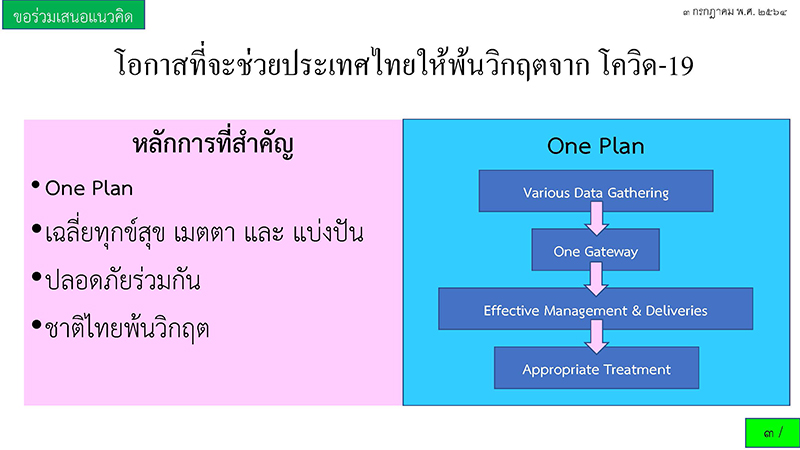 ขอร่วมเสนอแนวคิด

๓ กรกฎาคม พ.ศ. ๒๕๖๔

โอกาสที่จะช่วยประเทศไทยให้พ้นวิกฤตจาก โควิด-19

หลักการที่สำคัญ

• One Plan
• เฉลี่ยทุกข์สุข เมตตา และ แบ่งปัน
• ปลอดภัยร่วมกัน
• ชาติไทยพ้นวิกฤต

One Plan

Various Data Gathering

One Gateway

Effective Management & Deliveries

Appropriate Treatment

๓ /